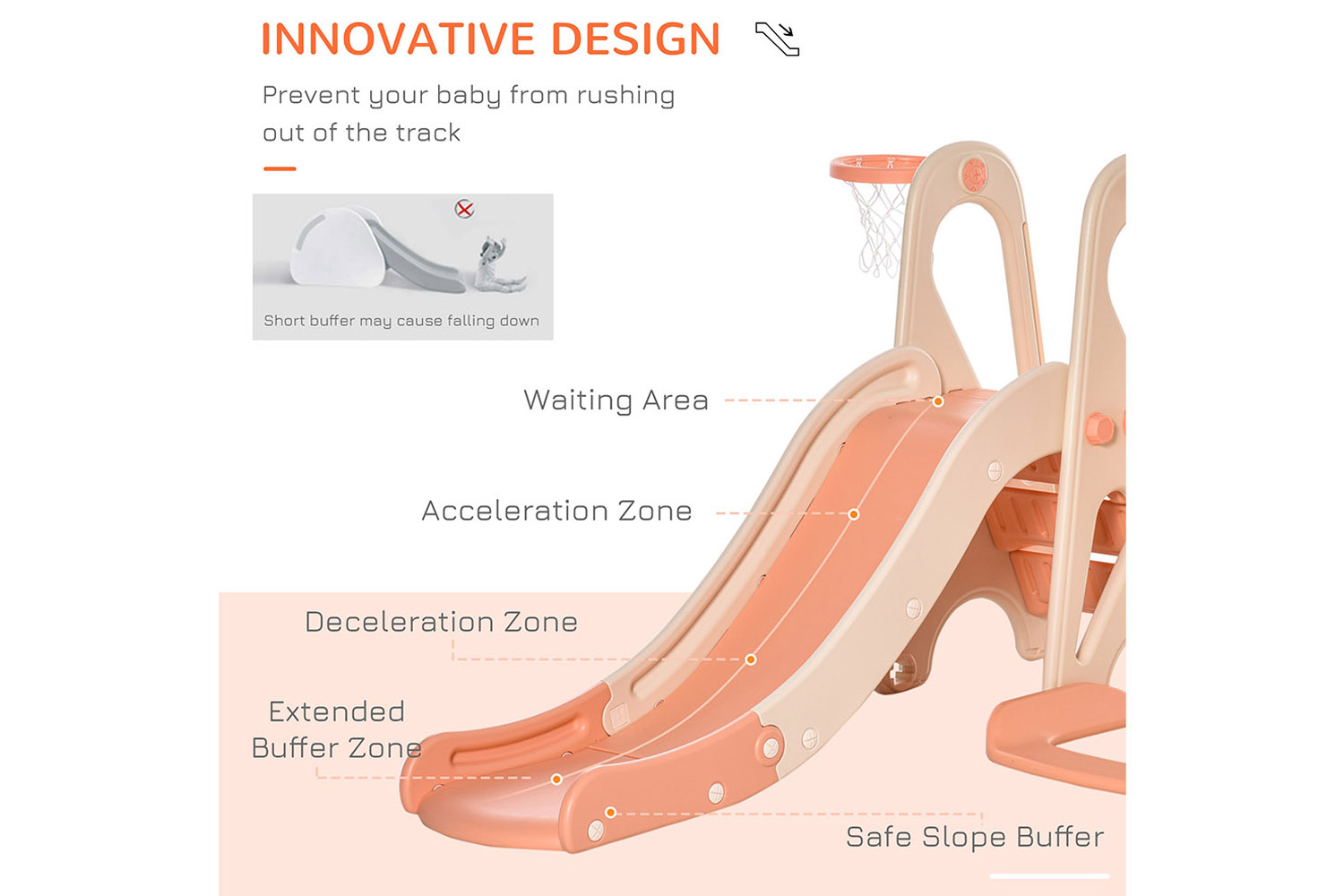 INNOVATIVE DESIGN

Prevent your baby from rushing out of the track

Short buffer may cause falling down

Waiting Area

Acceleration Zone

Deceleration Zone

Extended Buffer Zone

Safe Slope Buffer